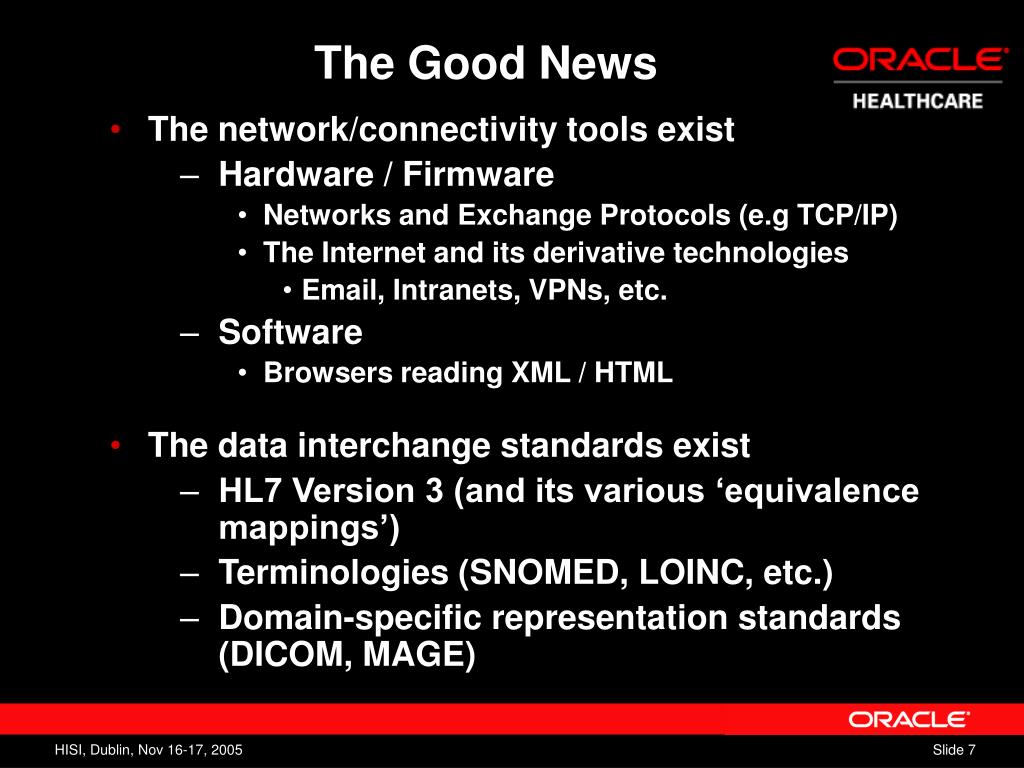 The Good News

ORACLE
HEALTHCARE

• The network/connectivity tools exist
– Hardware / Firmware
• Networks and Exchange Protocols (e.g TCP/IP)
• The Internet and its derivative technologies
• Email, Intranets, VPNs, etc.
– Software
• Browsers reading XML / HTML

• The data interchange standards exist
– HL7 Version 3 (and its various ‘equivalence mappings’)
– Terminologies (SNOMED, LOINC, etc.)
– Domain-specific representation standards (DICOM, MAGE)

ORACLE

HISI, Dublin, Nov 16-17, 2005

Slide 7